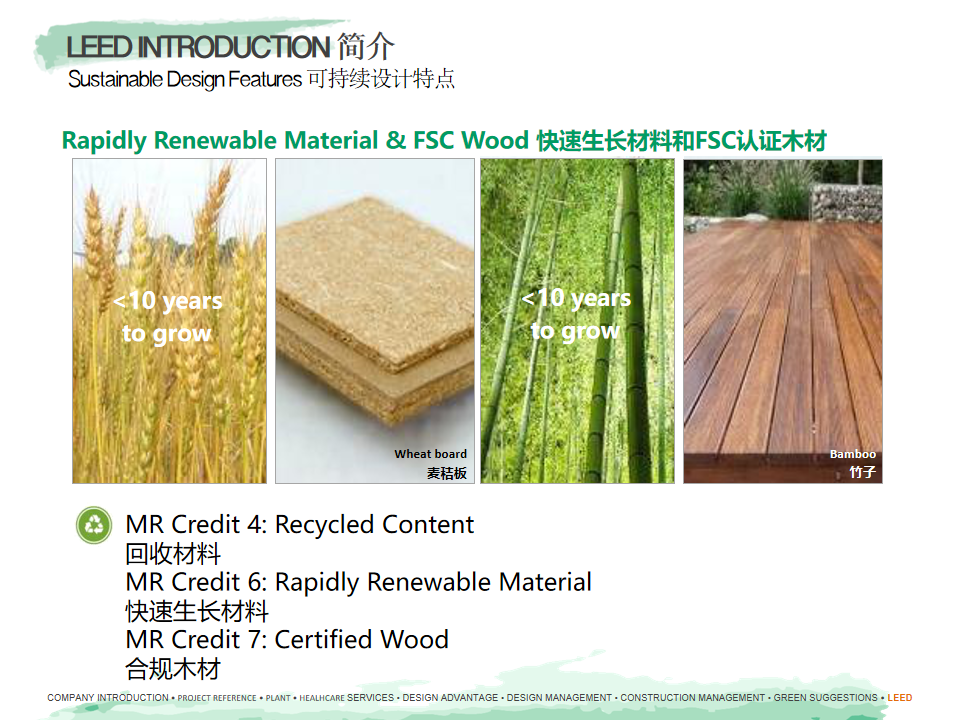 LEED INTRODUCTION 简介
Sustainable Design Features 可持续设计特点

Rapidly Renewable Material & FSC Wood 快速生长材料和FSC认证木材

<10 years to grow

Wheat board
麦秸板

<10 years to grow

Bamboo
竹子

MR Credit 4: Recycled Content
回收材料
MR Credit 6: Rapidly Renewable Material
快速生长材料
MR Credit 7: Certified Wood
合规木材

COMPANY INTRODUCTION • PROJECT REFERENCE • PLANT • HEALHCARE SERVICES • DESIGN ADVANTAGE • DESIGN MANAGEMENT • CONSTRUCTION MANAGEMENT • GREEN SUGGESTIONS • LEED